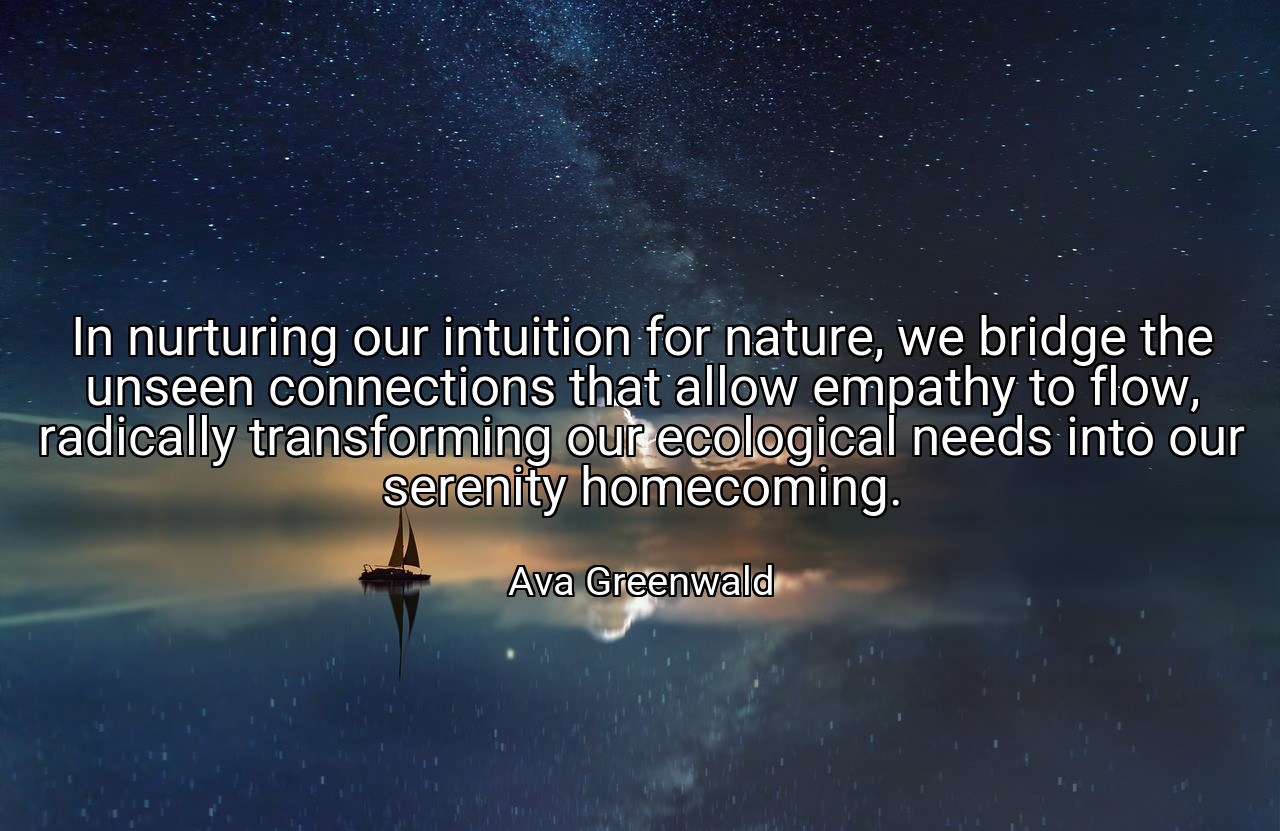 In nurturing our intuition for nature, we bridge the unseen connections that allow empathy to flow, radically transforming our ecological needs into our serenity homecoming.

Ava Greenwald